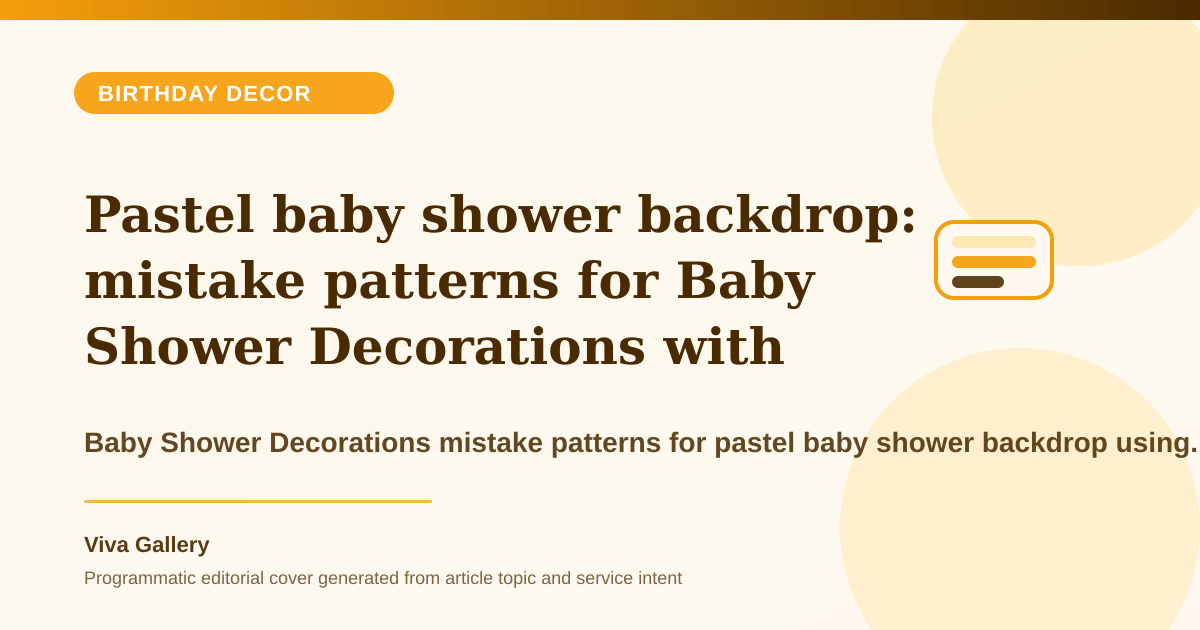 BIRTHDAY DECOR

Pastel baby shower backdrop: mistake patterns for Baby Shower Decorations with

Baby Shower Decorations mistake patterns for pastel baby shower backdrop using.

Viva Gallery

Programmatic editorial cover generated from article topic and service intent